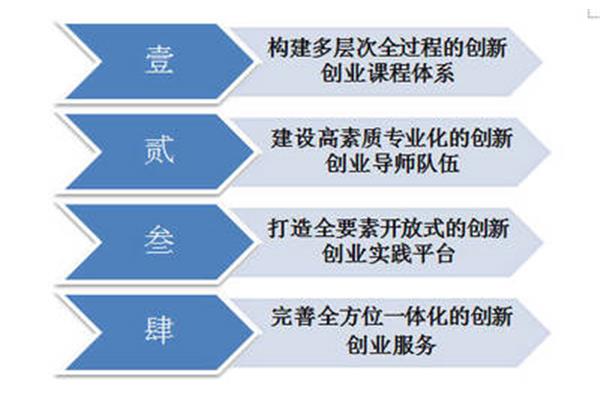 壹

构建多层次全过程的创新创业课程体系

贰

建设高素质专业化的创新创业导师队伍

叁

打造全要素开放式的创新创业实践平台

肆

完善全方位一体化的创新创业服务